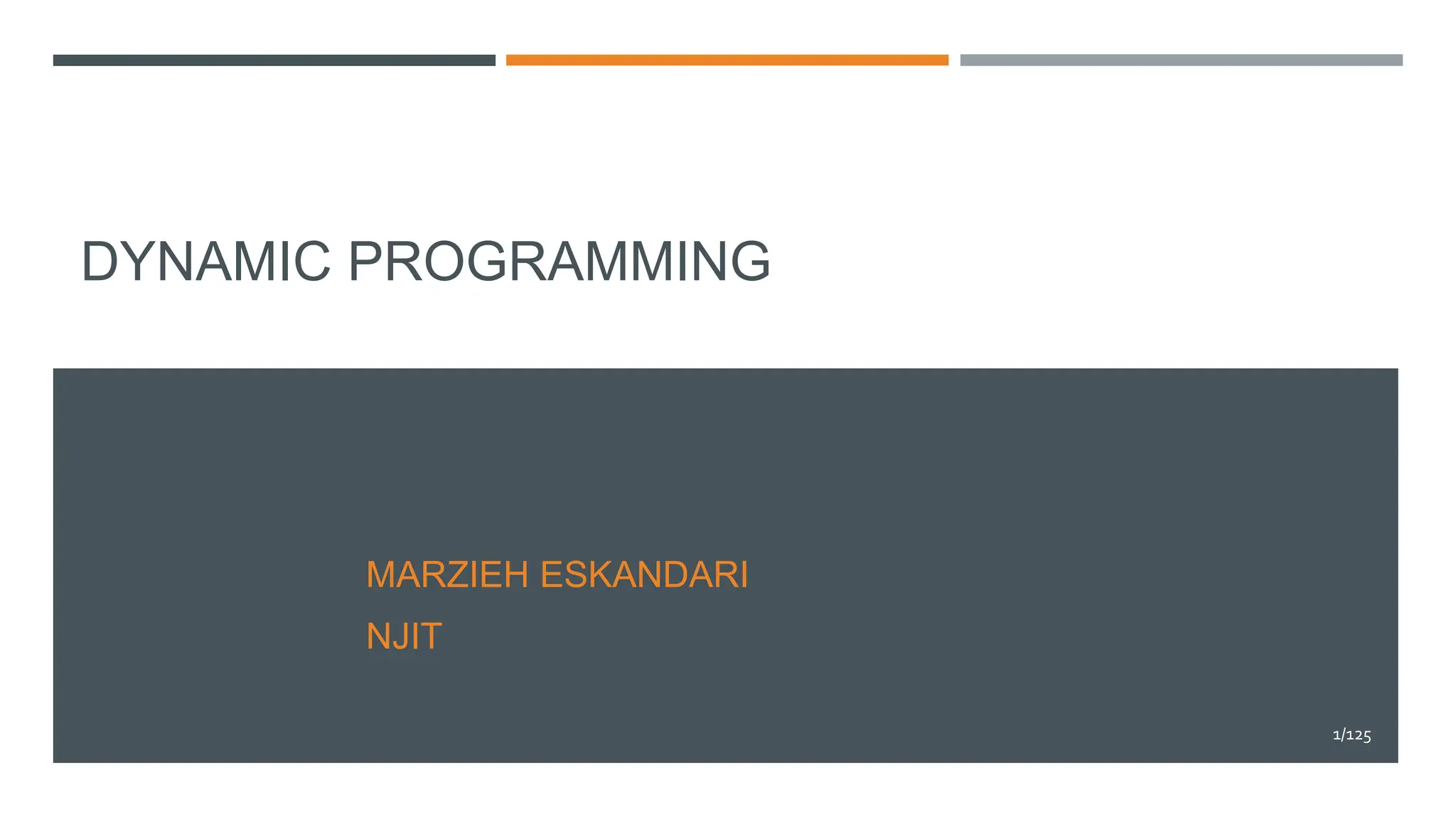 DYNAMIC PROGRAMMING

MARZIEH ESKANDARI

NJIT

1/125